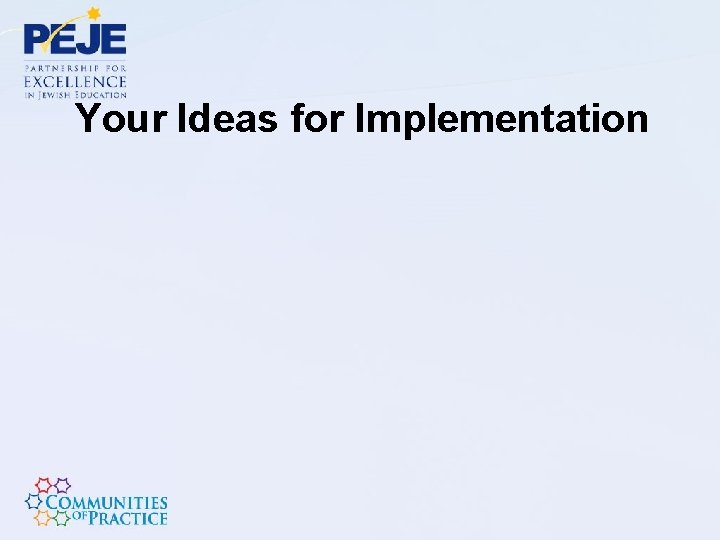 PEJE
PARTNERSHIP FOR EXCELLENCE IN JEWISH EDUCATION

Your Ideas for Implementation

COMMUNITIES OF PRACTICE